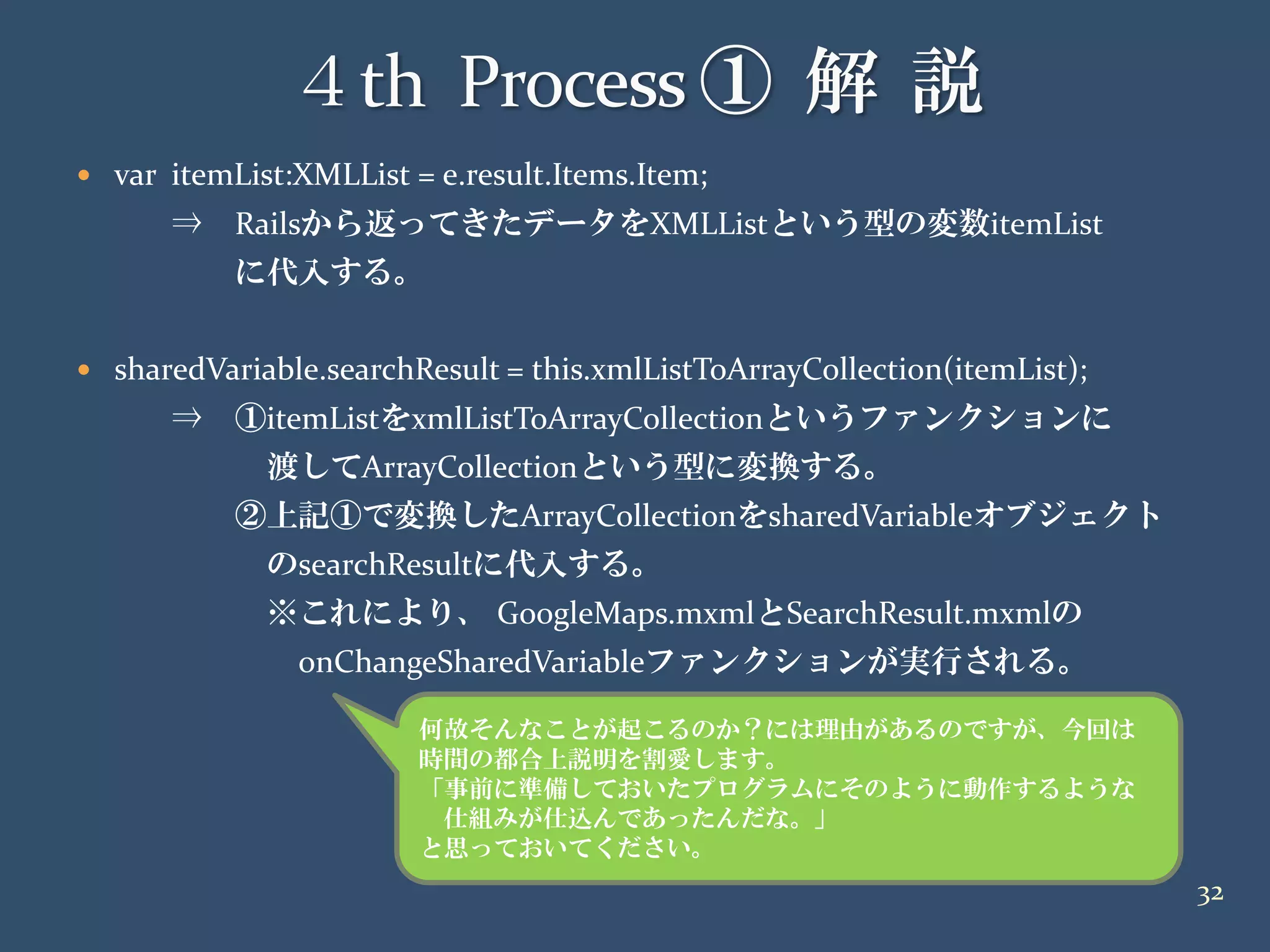 4 th Process① 解 説

• var itemList:XMLList = e.result.Items.Item;
⇒ Railsから返ってきたデータをXMLListという型の変数itemListに代入する。

• sharedVariable.searchResult = this.xmlListToArrayCollection(itemList);
⇒ ①itemListをxmlListToArrayCollectionというファンクションに渡してArrayCollectionという型に変換する。
②上記①で変換したArrayCollectionをsharedVariableオブジェクトのsearchResultに代入する。
※これにより、 GoogleMaps.mxmlとSearchResult.mxmlのonChangeSharedVariableファンクションが実行される。

何故そんなことが起こるのか？には理由があるのですが、今回は時間の都合上説明を割愛します。
「事前に準備しておいたプログラムにそのように動作するような仕組みが仕込んであったんだな。」
と思っておいてください。

32